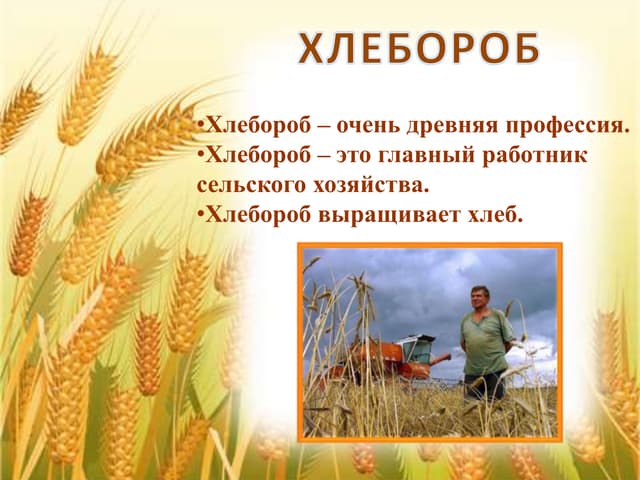 ХЛЕБОРОБ

•Хлебороб – очень древняя профессия.
•Хлебороб – это главный работник сельского хозяйства.
•Хлебороб выращивает хлеб.